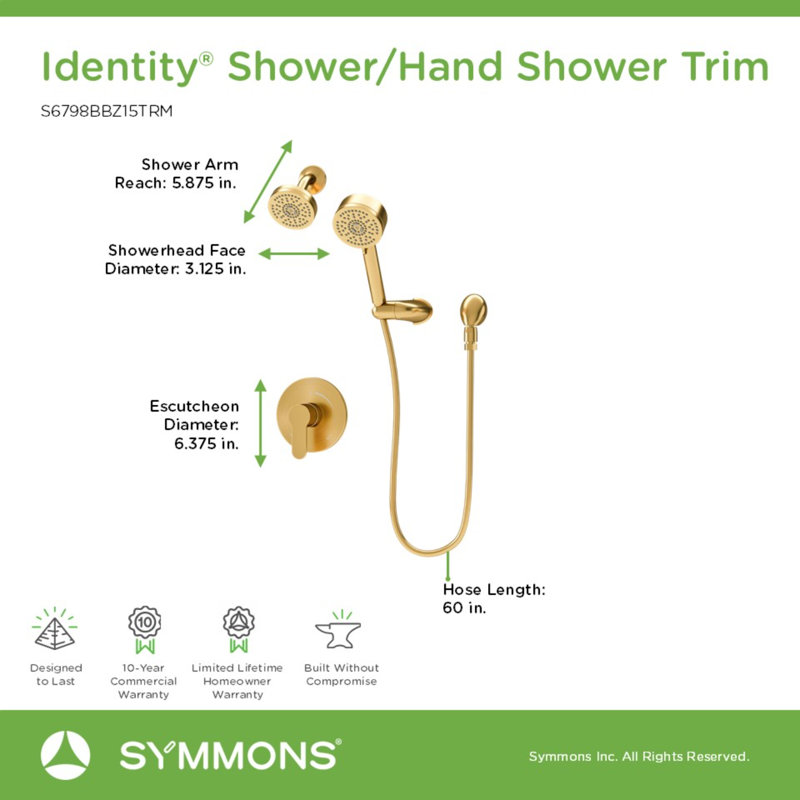 Identity® Shower/Hand Shower Trim

S6798BBZ15TRM

Shower Arm Reach: 5.875 in.

Showerhead Face Diameter: 3.125 in.

Escutcheon Diameter: 6.375 in.

Hose Length: 60 in.

10

Designed to Last

10-Year Commercial Warranty

Limited Lifetime Homeowner Warranty

Built Without Compromise

SYMMONS®

Symmons Inc. All Rights Reserved.